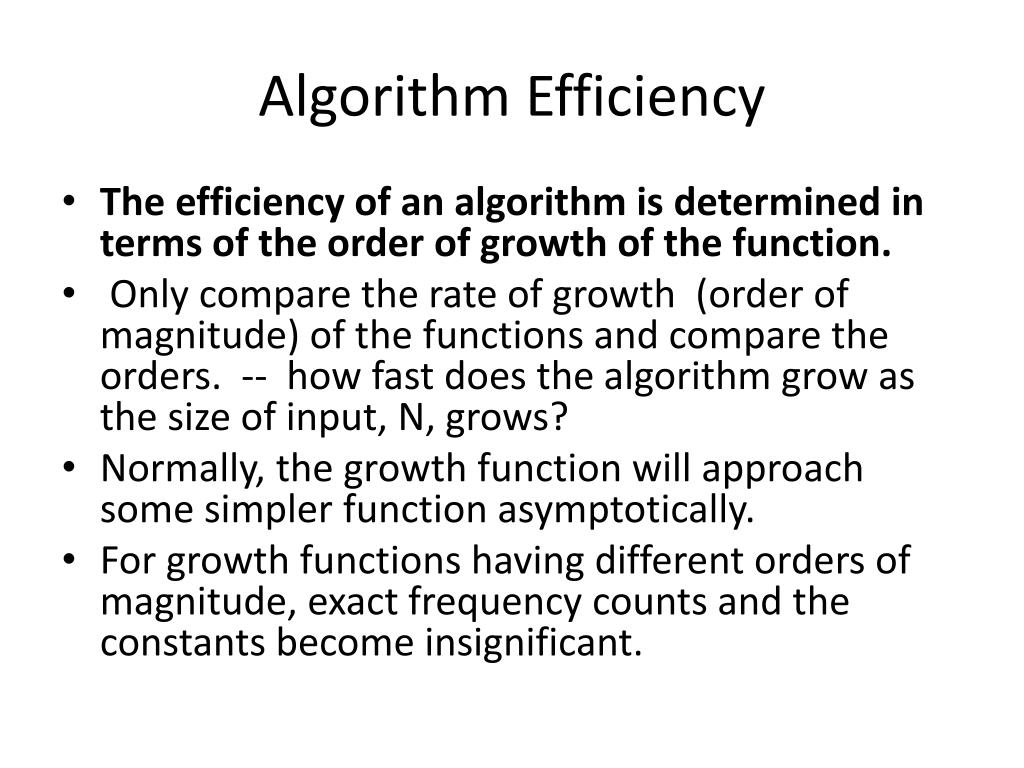 Algorithm Efficiency

• The efficiency of an algorithm is determined in terms of the order of growth of the function.
• Only compare the rate of growth (order of magnitude) of the functions and compare the orders. -- how fast does the algorithm grow as the size of input, N, grows?
• Normally, the growth function will approach some simpler function asymptotically.
• For growth functions having different orders of magnitude, exact frequency counts and the constants become insignificant.